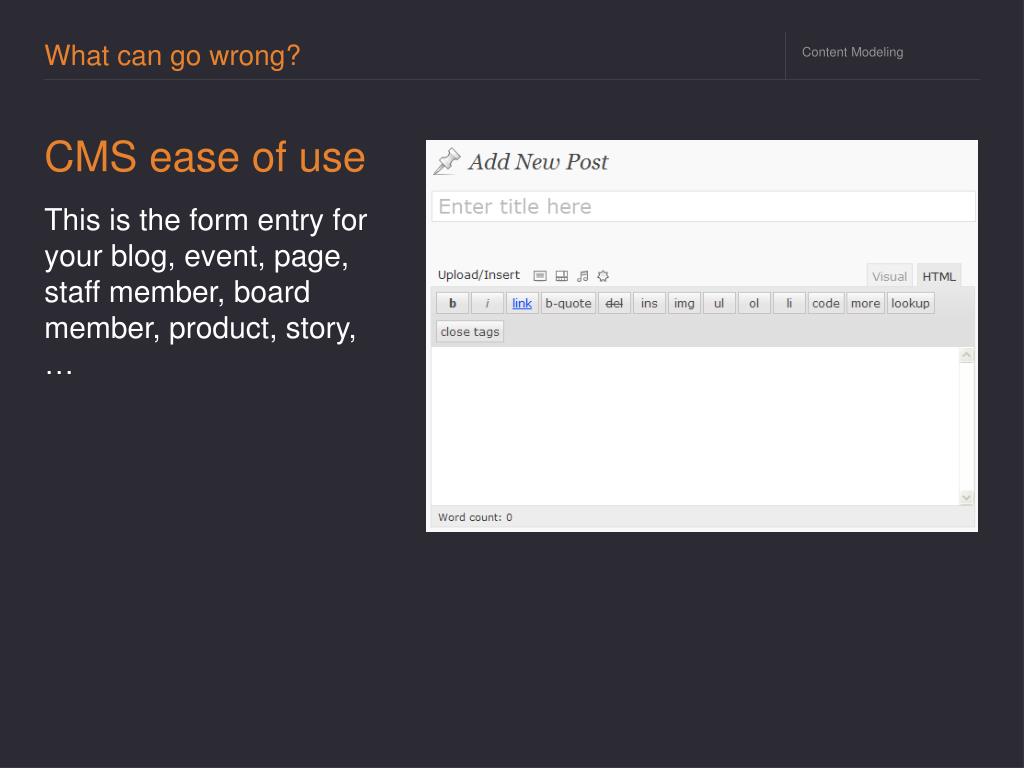 What can go wrong?

Content Modeling

CMS ease of use

This is the form entry for your blog, event, page, staff member, board member, product, story, …

Add New Post

Enter title here

Upload/Insert

Visual HTML

b i link b-quote del ins img ul ol li code more lookup close tags

Word count: 0